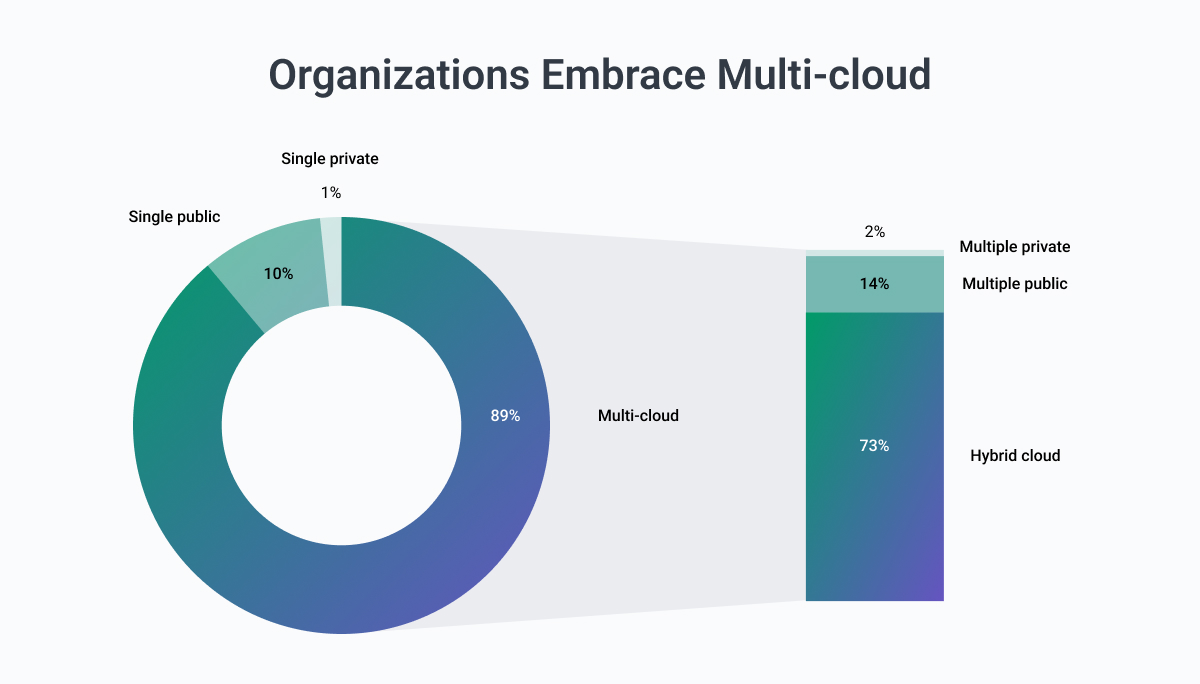 Organizations Embrace Multi-cloud

Single private
1%
Single public
10%
89%
Multi-cloud

2%
Multiple private
14%
Multiple public
73%
Hybrid cloud